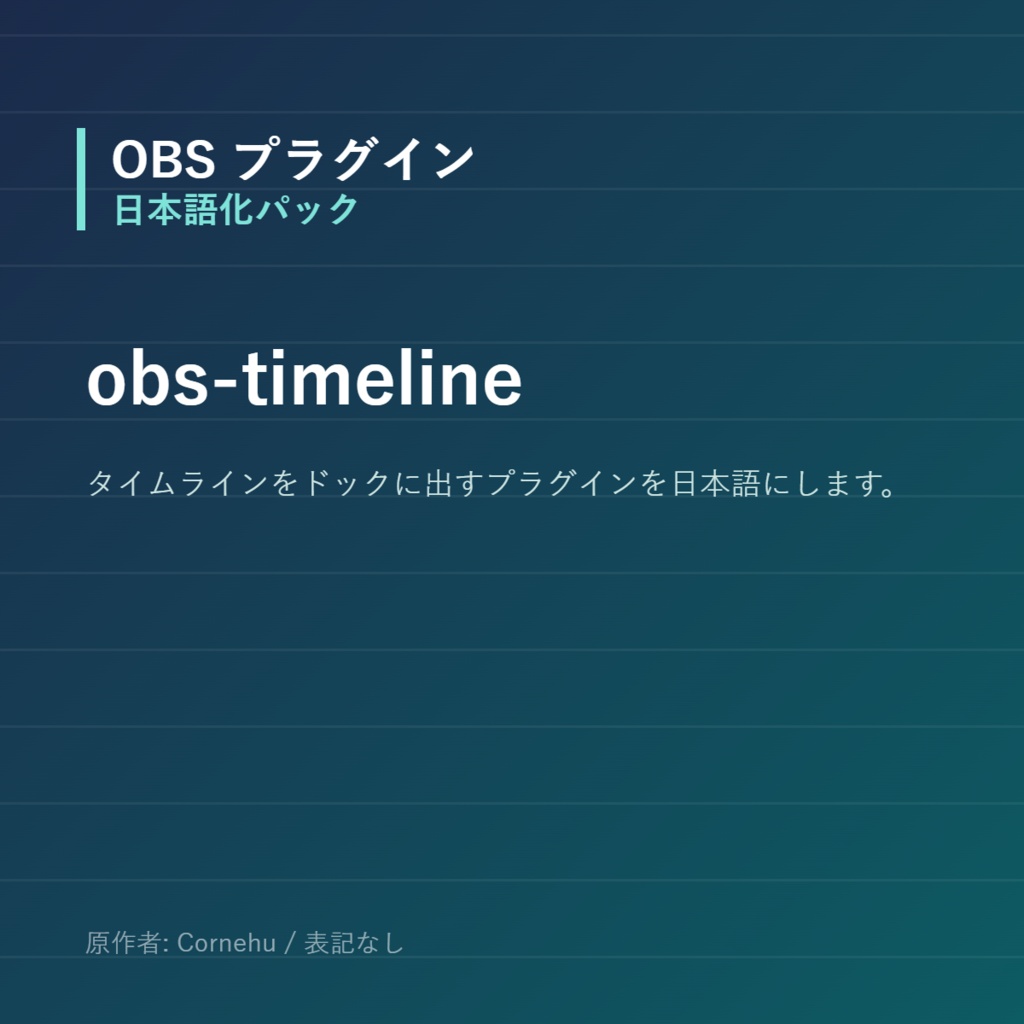 OBS プラグイン
日本語化パック

obs-timeline

タイムラインをドックに出すプラグインを日本語にします。

原作者: Cornehu / 表記なし